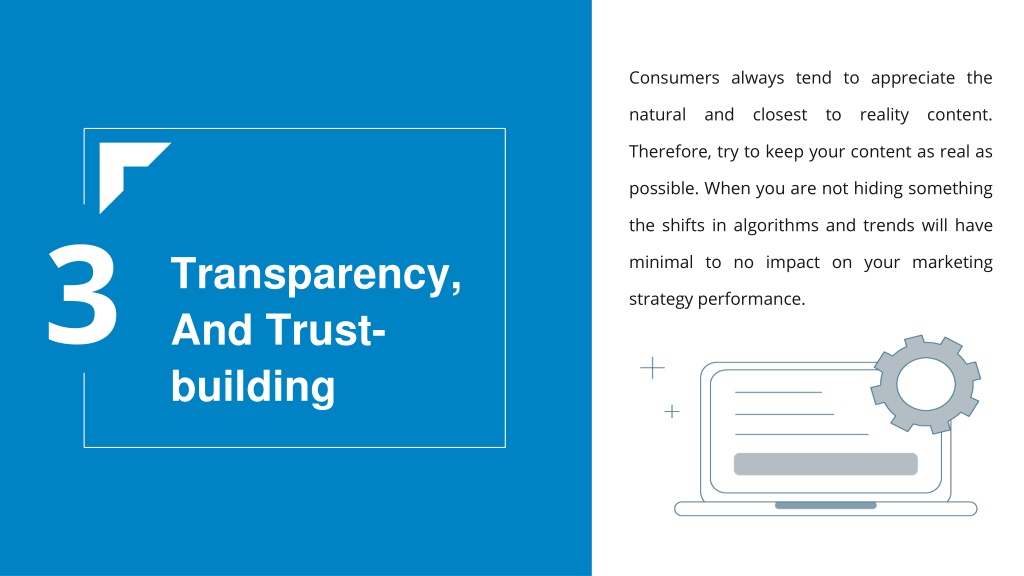 3

Transparency, And Trust-building

Consumers always tend to appreciate the natural and closest to reality content. Therefore, try to keep your content as real as possible. When you are not hiding something the shifts in algorithms and trends will have minimal to no impact on your marketing strategy performance.